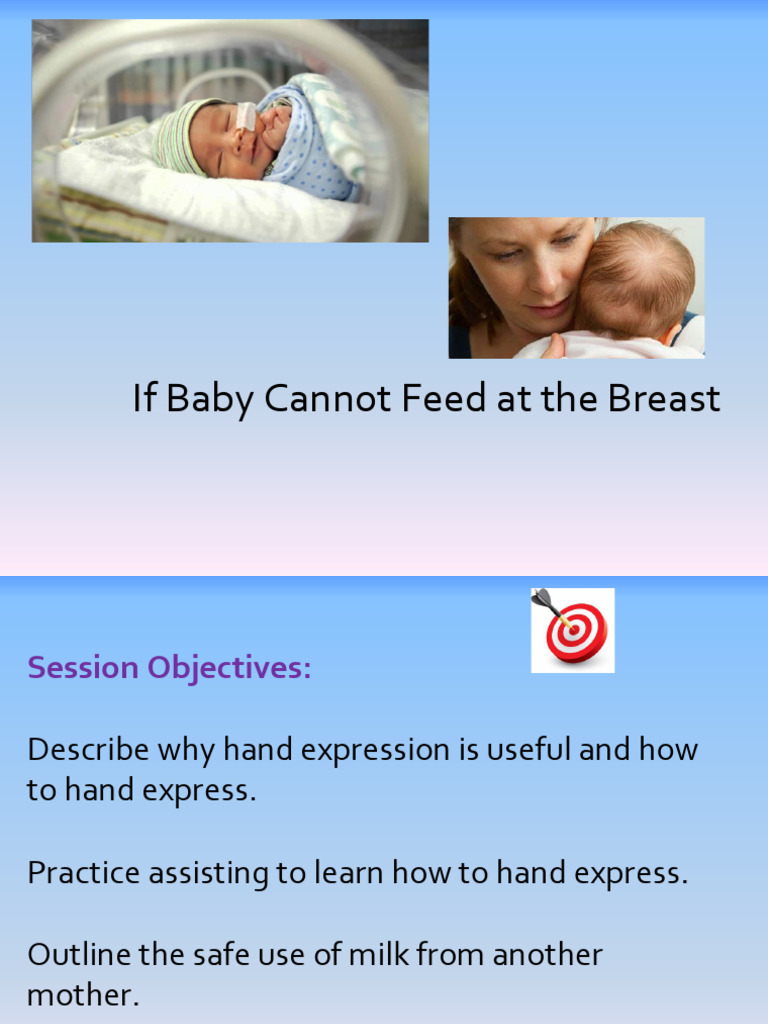 If Baby Cannot Feed at the Breast

Session Objectives:

Describe why hand expression is useful and how to hand express.

Practice assisting to learn how to hand express.

Outline the safe use of milk from another mother.